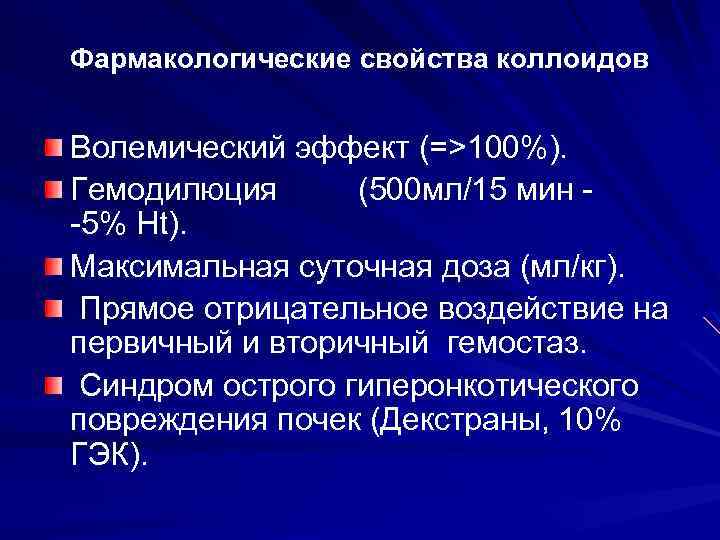 Фармакологические свойства коллоидов

Волемический эффект (=>100%).

Гемодилюция (500мл/15 мин - -5% Ht).

Максимальная суточная доза (мл/кг).

Прямое отрицательное воздействие на первичный и вторичный гемостаз.

Синдром острого гиперонкотического повреждения почек (Декстраны, 10% ГЭК).